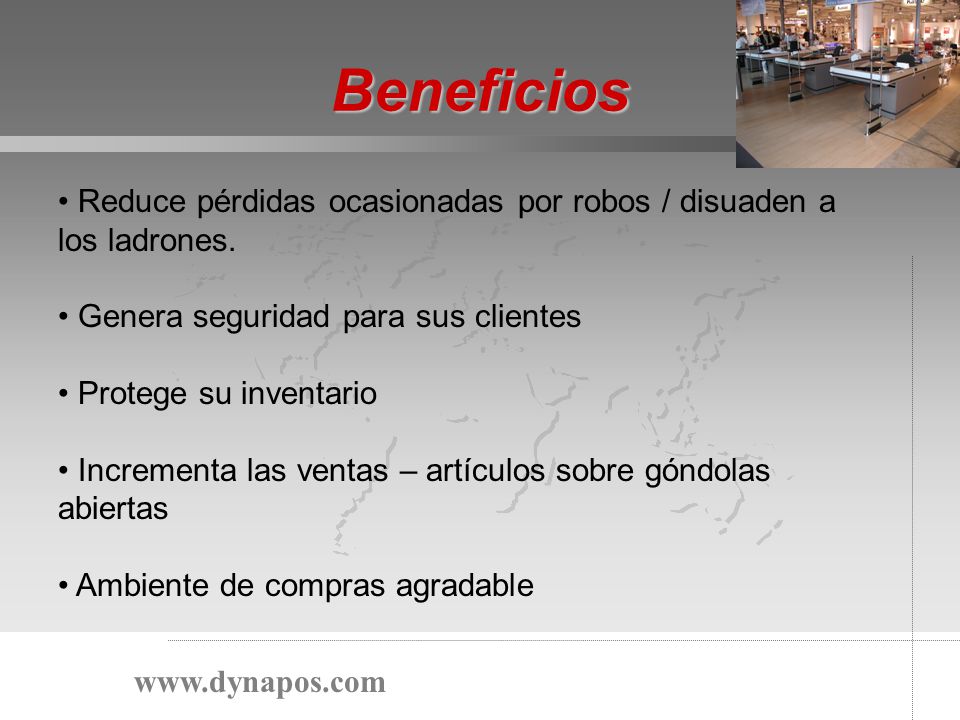 Beneficios

• Reduce pérdidas ocasionadas por robos / disuaden a los ladrones.

• Genera seguridad para sus clientes

• Protege su inventario

• Incrementa las ventas – artículos sobre góndolas abiertas

• Ambiente de compras agradable

www.dynapos.com